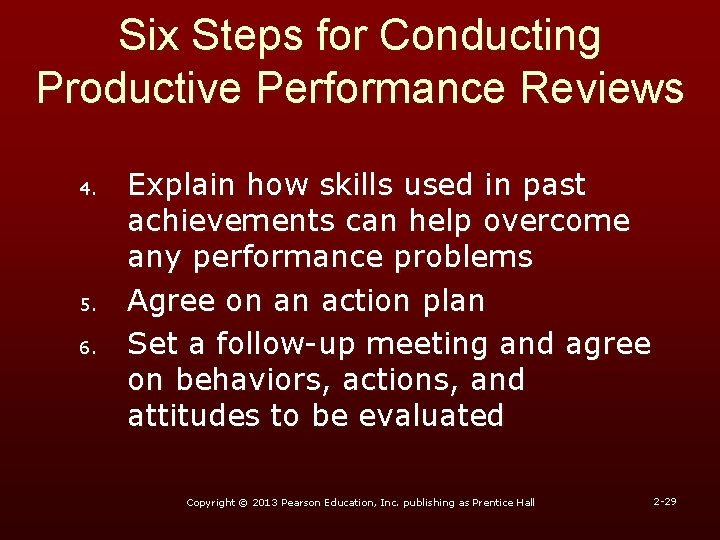 Six Steps for Conducting Productive Performance Reviews

4. Explain how skills used in past achievements can help overcome any performance problems
5. Agree on an action plan
6. Set a follow-up meeting and agree on behaviors, actions, and attitudes to be evaluated

Copyright © 2013 Pearson Education, Inc. publishing as Prentice Hall

2-29